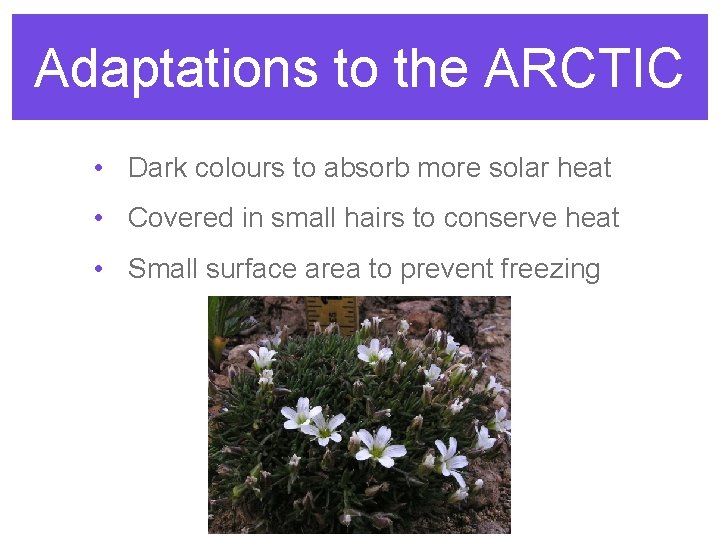 Adaptations to the ARCTIC

• Dark colours to absorb more solar heat
• Covered in small hairs to conserve heat
• Small surface area to prevent freezing